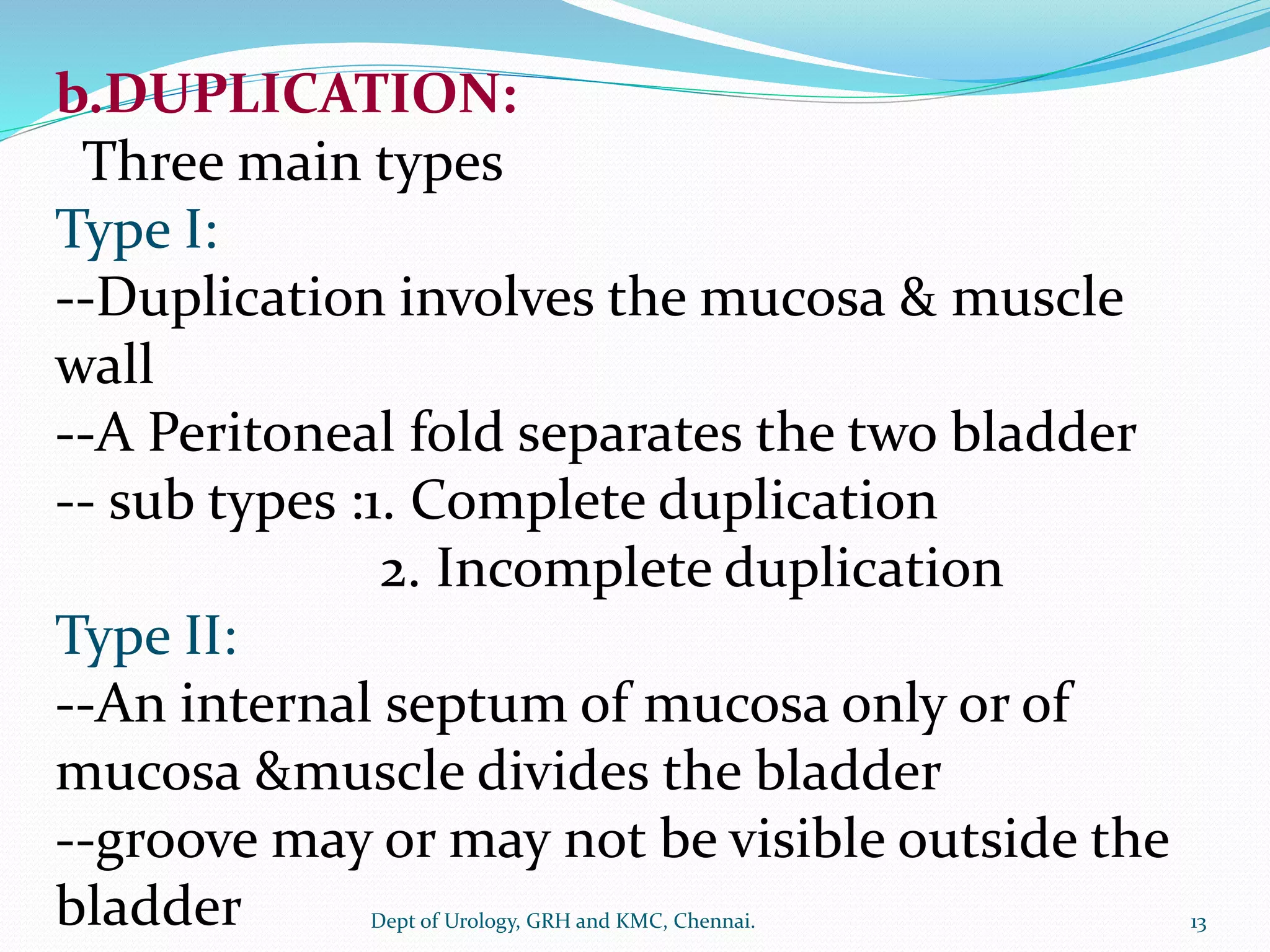 b.DUPLICATION:
Three main types
Type I:
--Duplication involves the mucosa & muscle wall
--A Peritoneal fold separates the two bladder
-- sub types :1. Complete duplication
2. Incomplete duplication
Type II:
--An internal septum of mucosa only or of mucosa &muscle divides the bladder
--groove may or may not be visible outside the bladder
Dept of Urology, GRH and KMC, Chennai.
13